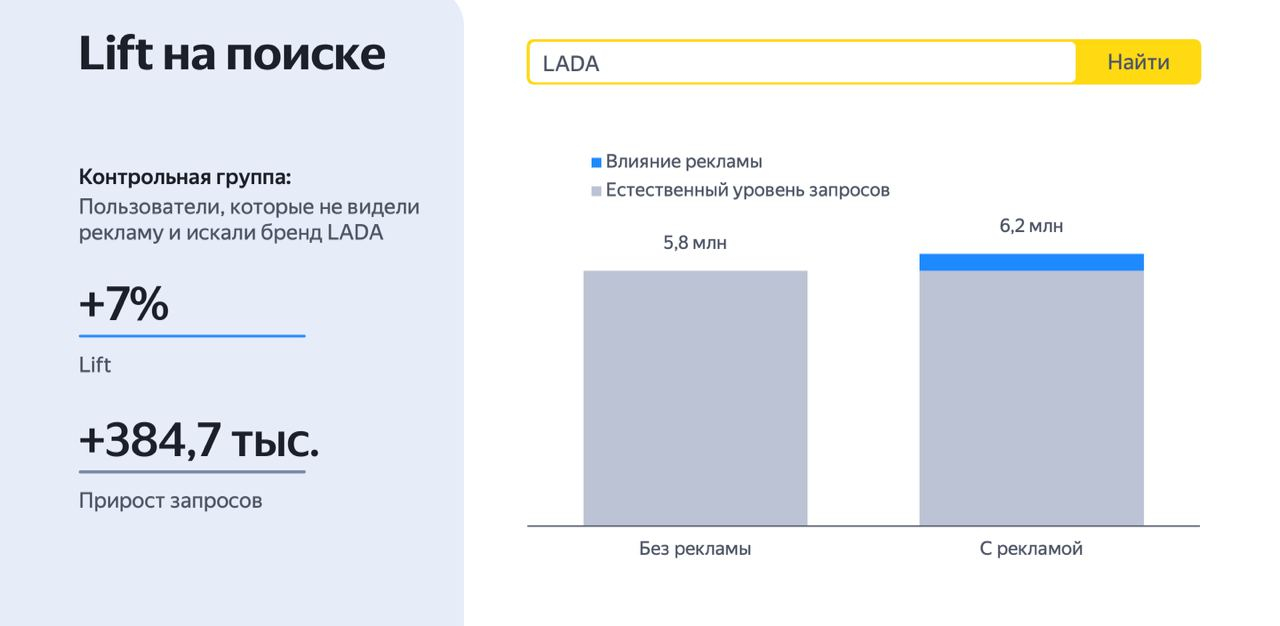 Lift на поиске

Контрольная группа:
Пользователи, которые не видели рекламу и искали бренд LADA

+7%

Lift

+384,7 тыс.

Прирост запросов

LADA

Найти

Влияние рекламы
Естественный уровень запросов

5,8 млн

6,2 млн

Без рекламы

С рекламой